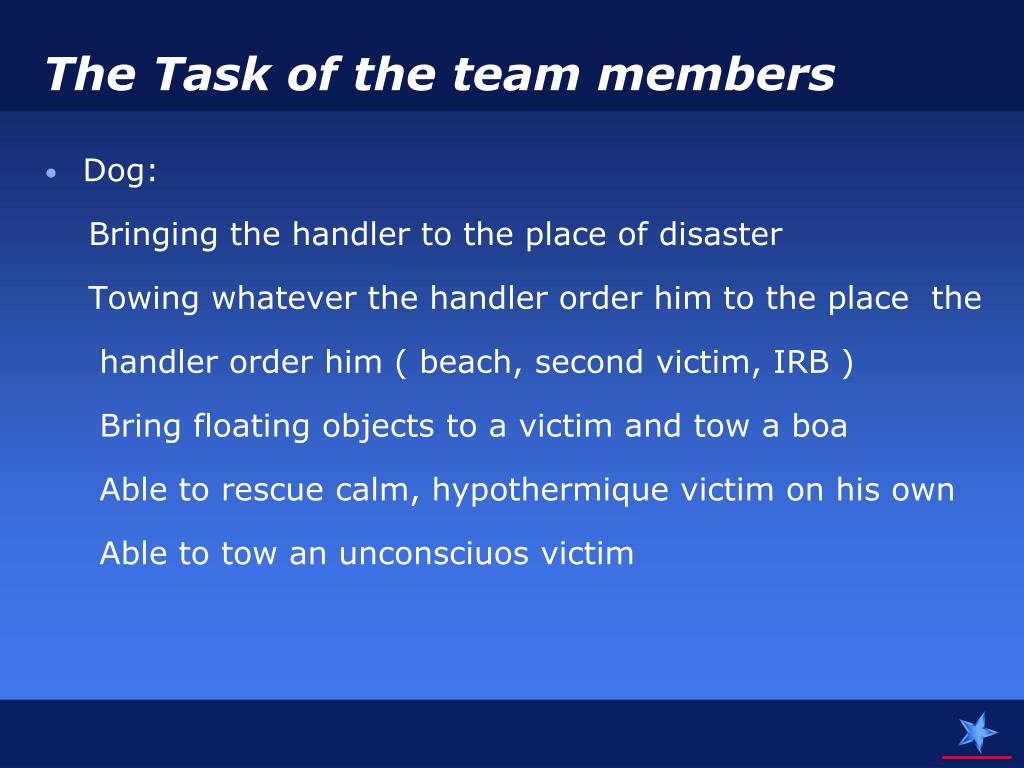 The Task of the team members

• Dog:

Bringing the handler to the place of disaster

Towing whatever the handler order him to the place the handler order him ( beach, second victim, IRB )

Bring floating objects to a victim and tow a boa

Able to rescue calm, hypothermique victim on his own

Able to tow an unconsciuos victim